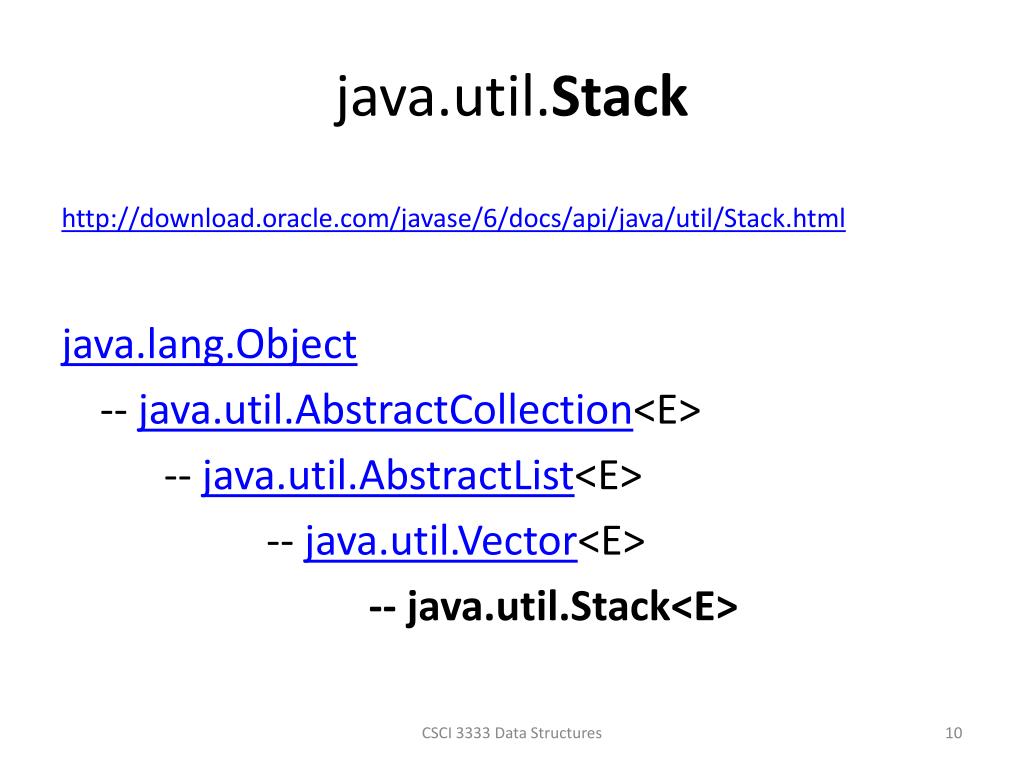 java.util.Stack

http://download.oracle.com/javase/6/docs/api/java/util/Stack.html

java.lang.Object
-- java.util.AbstractCollection<E>
-- java.util.AbstractList<E>
-- java.util.Vector<E>
-- java.util.Stack<E>

CSCI 3333 Data Structures

10